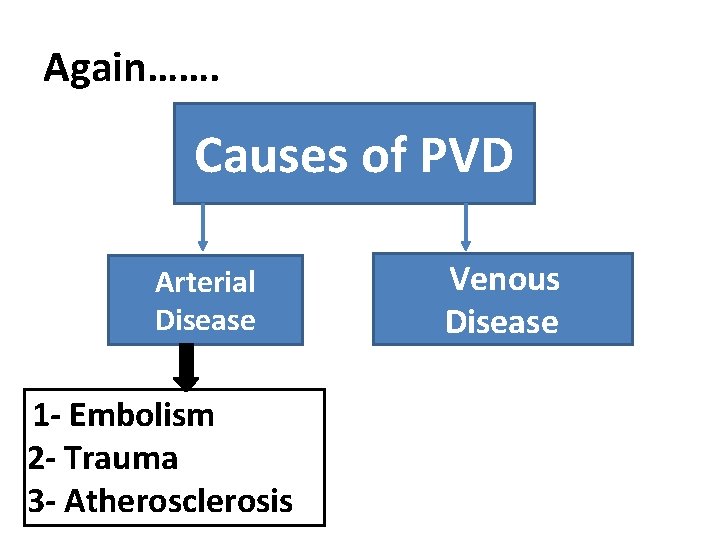 Again…….

Causes of PVD

Arterial Disease

Venous Disease

1- Embolism
2- Trauma
3- Atherosclerosis